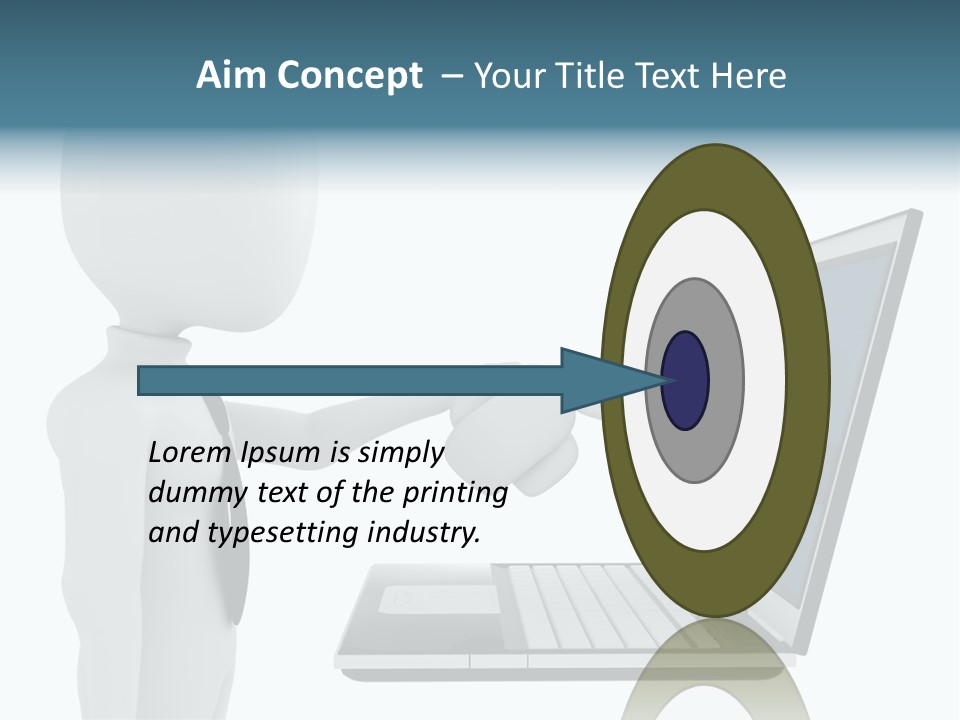 Aim Concept – Your Title Text Here

Lorem Ipsum is simply dummy text of the printing and typesetting industry.